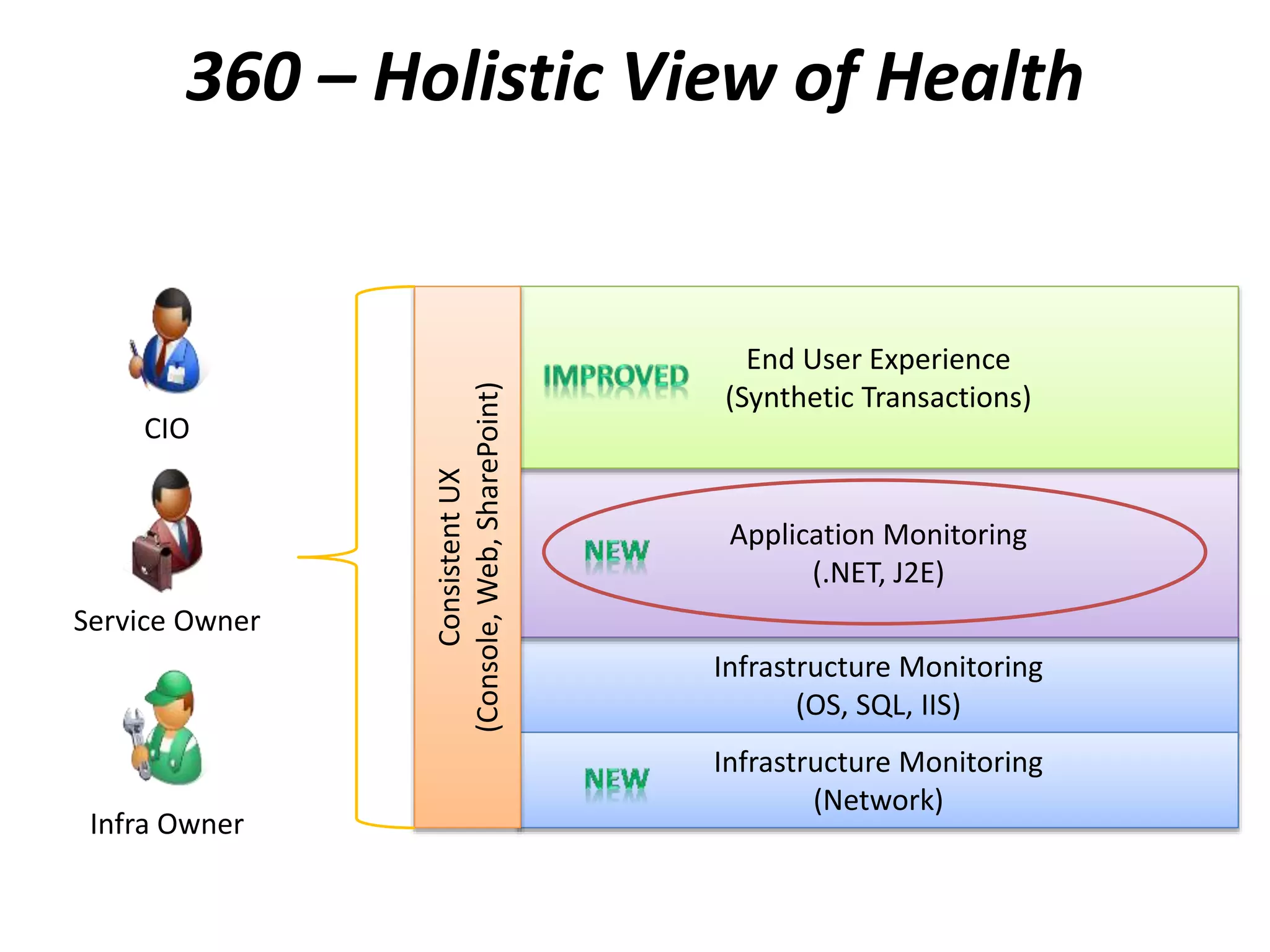 360 – Holistic View of Health

CIO

Service Owner

Infra Owner

Consistent UX
(Console, Web, SharePoint)

IMPROVED

End User Experience
(Synthetic Transactions)

NEW

Application Monitoring
(.NET, J2E)

Infrastructure Monitoring
(OS, SQL, IIS)

NEW

Infrastructure Monitoring
(Network)